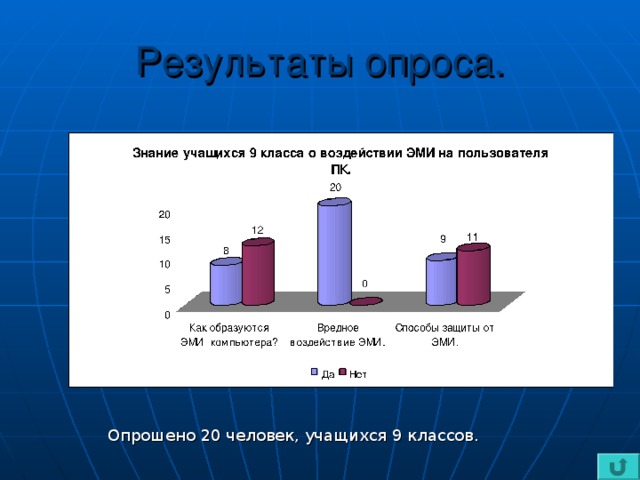 Результаты опроса.

Знание учащихся 9 класса о воздействии ЭМИ на пользователя ПК.

20
15
10
5
0

8
12
20
0
9
11

Как образуются ЭМИ компьютера?
Вредное воздействие ЭМИ.
Способы защиты от ЭМИ.

Да
Нет

Опрошено 20 человек, учащихся 9 классов.